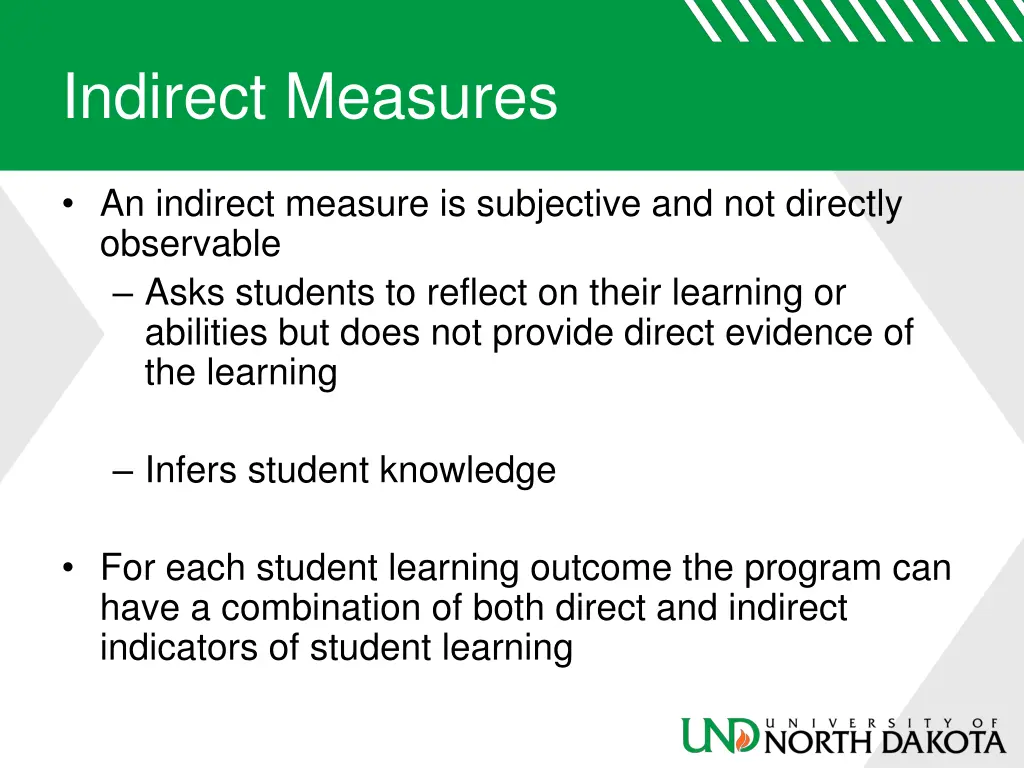 Indirect Measures

• An indirect measure is subjective and not directly observable
– Asks students to reflect on their learning or abilities but does not provide direct evidence of the learning

– Infers student knowledge

• For each student learning outcome the program can have a combination of both direct and indirect indicators of student learning

UND UNIVERSITY OF NORTH DAKOTA